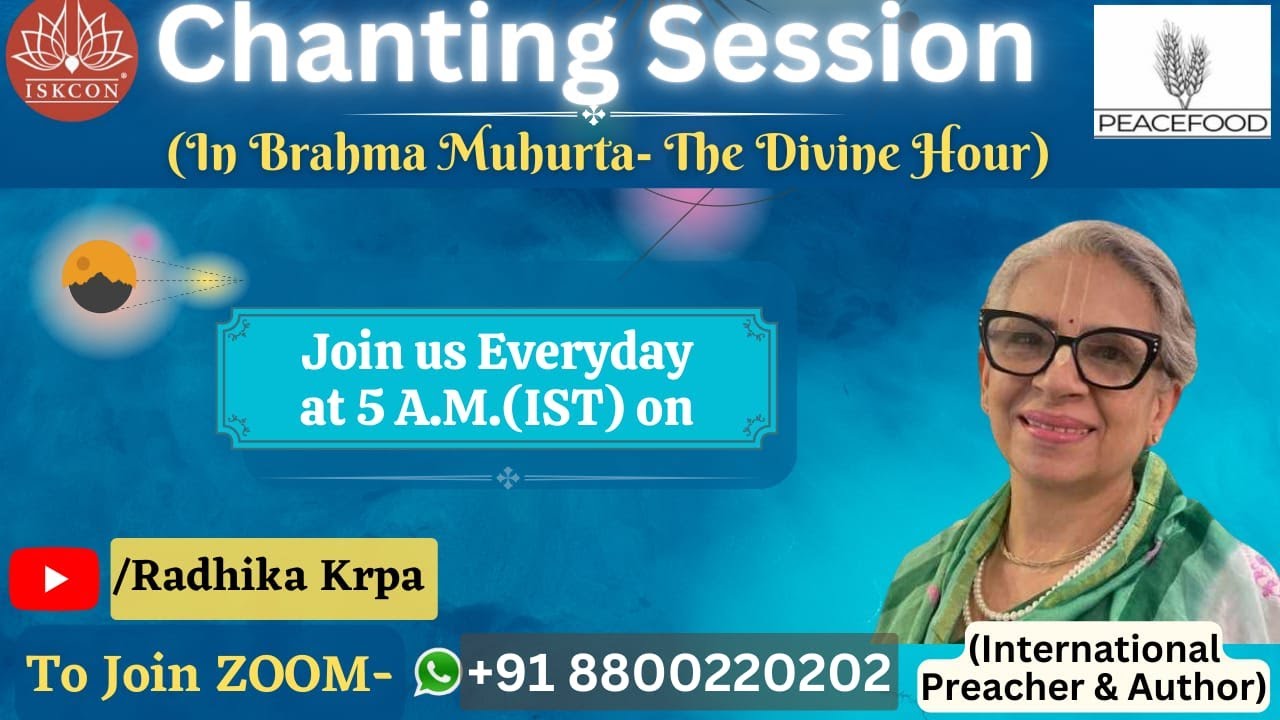 ISKCON

Chanting Session

PEACEFOOD

(In Brahma Muhurta- The Divine Hour)

Join us Everyday at 5 A.M.(IST) on

/Radhika Krpa

To Join ZOOM- +91 8800220202

(International Preacher & Author)